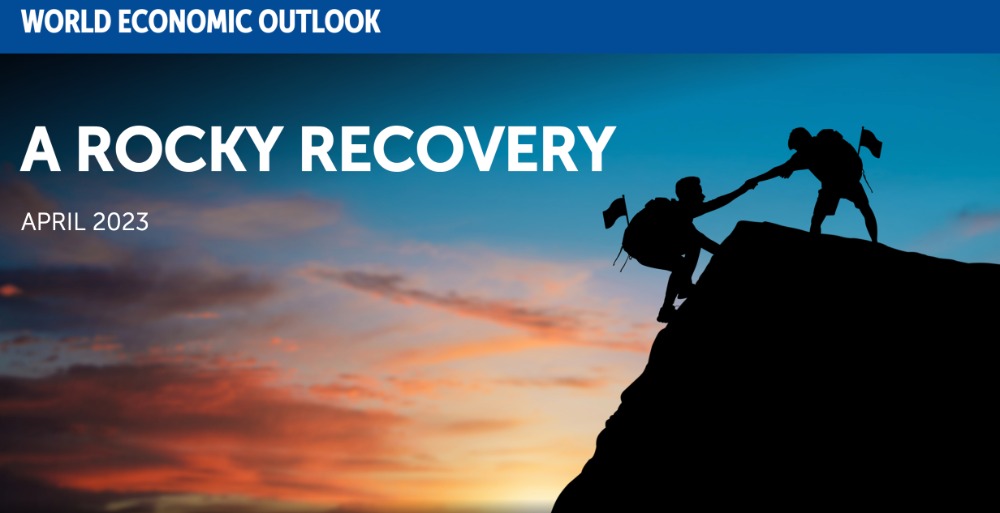 WORLD ECONOMIC OUTLOOK

A ROCKY RECOVERY

APRIL 2023